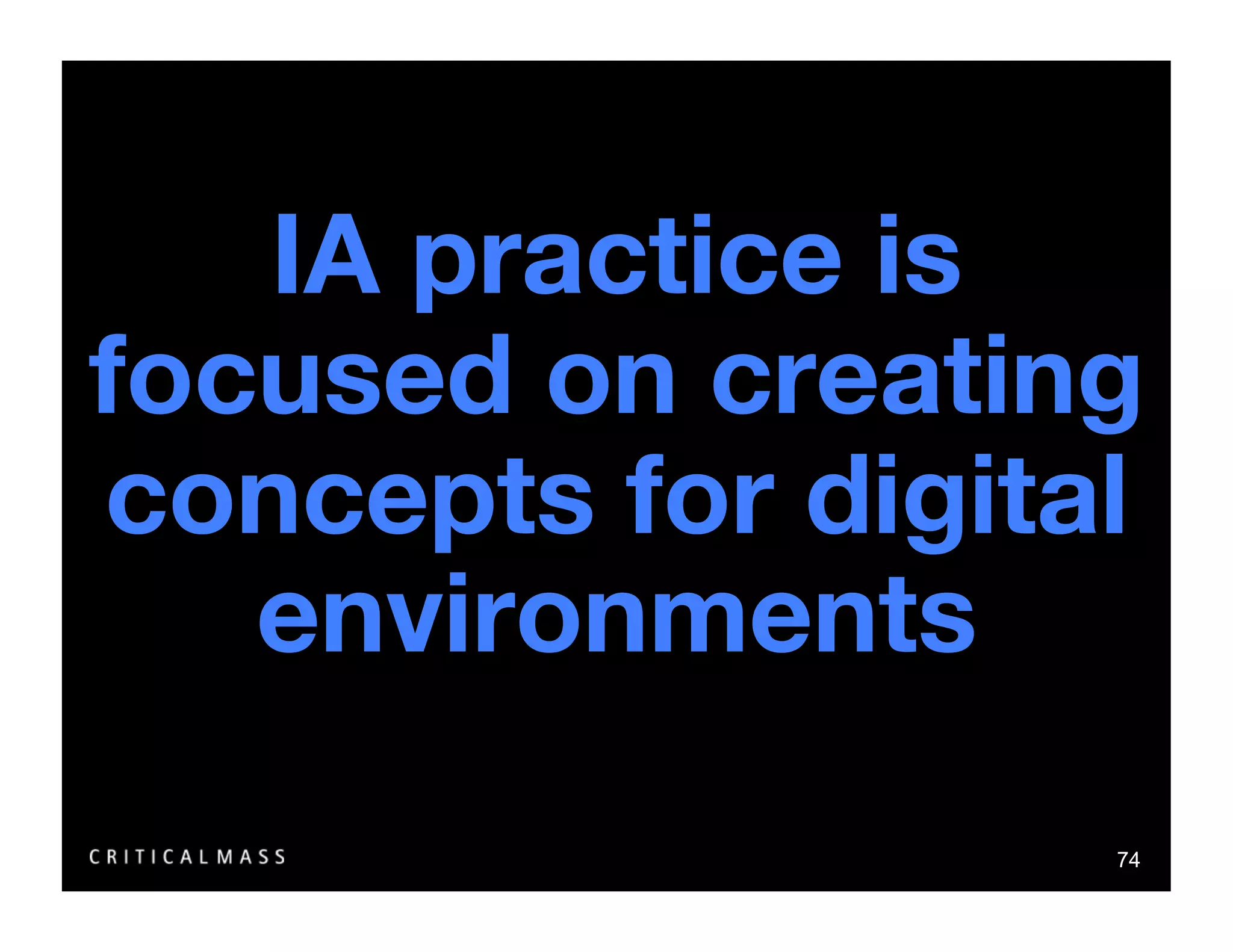 IA practice is focused on creating concepts for digital environments

CRITICALMASS

74